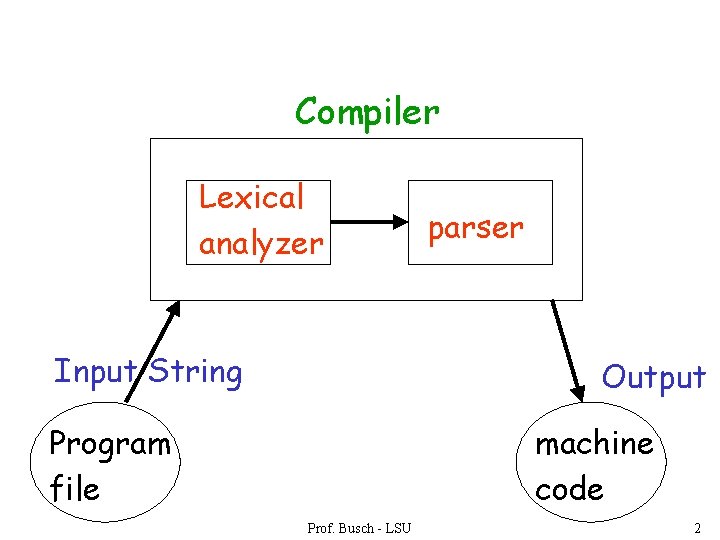 Compiler

Lexical
analyzer

parser

Input String

Output

Program
file

machine
code

Prof. Busch - LSU

2